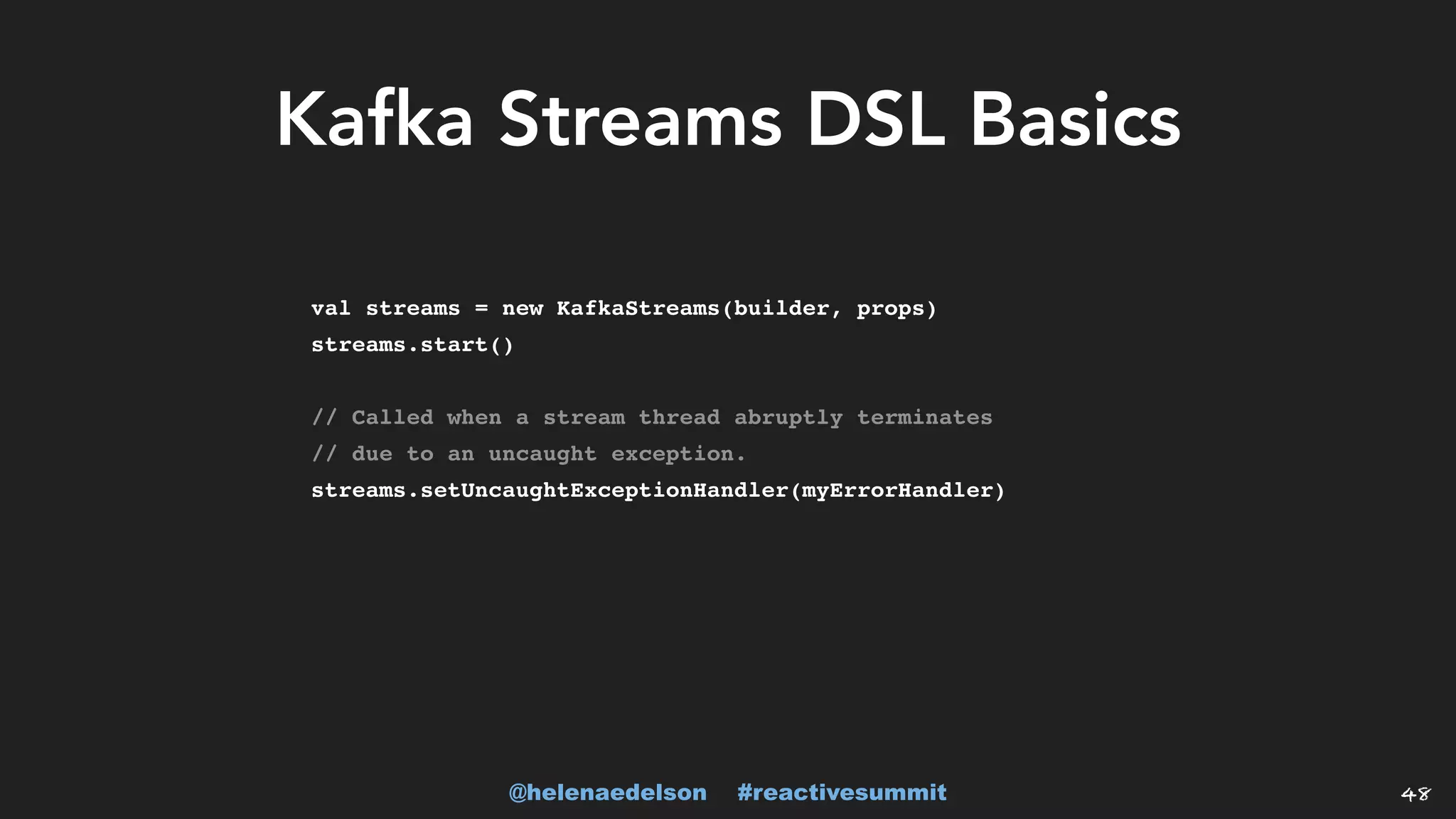 Kafka Streams DSL Basics

val streams = new KafkaStreams(builder, props)
streams.start()

// Called when a stream thread abruptly terminates
// due to an uncaught exception.
streams.setUncaughtExceptionHandler(myErrorHandler)

@helenaedelson #reactivesummit

48